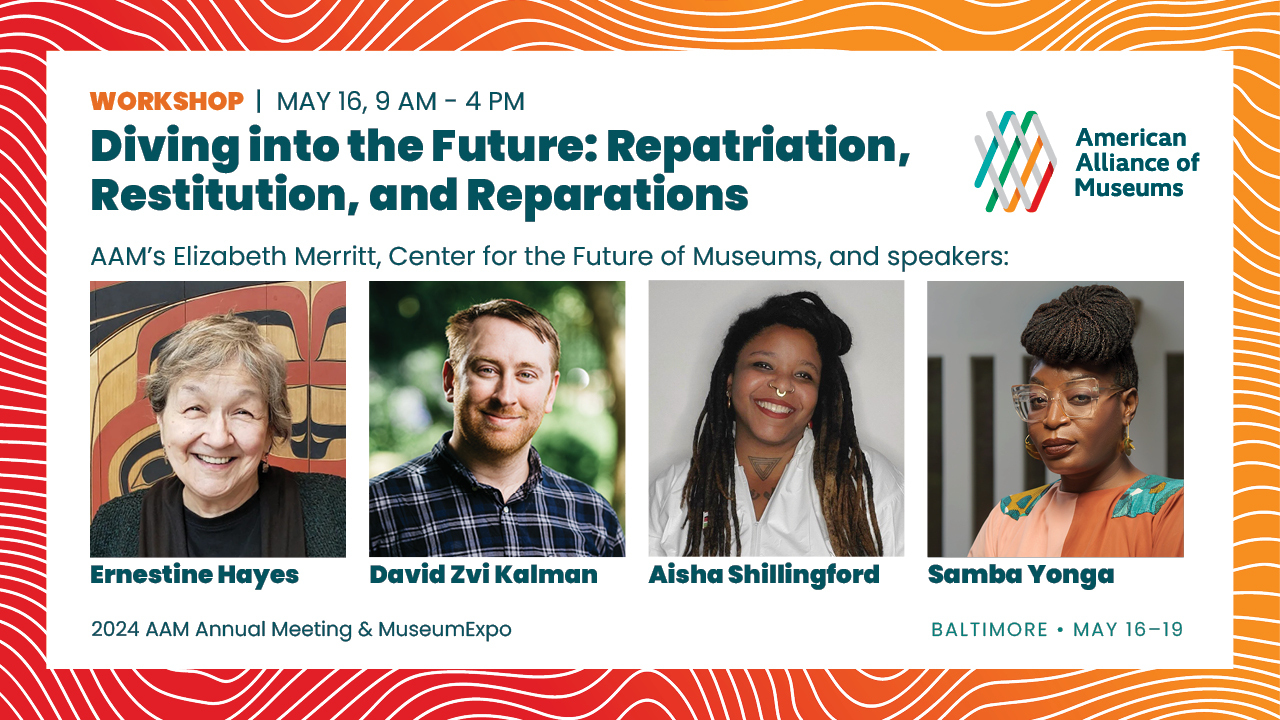 WORKSHOP | MAY 16, 9 AM - 4 PM

Diving into the Future: Repatriation, Restitution, and Reparations

American Alliance of Museums

AAM's Elizabeth Merritt, Center for the Future of Museums, and speakers:

Ernestine Hayes

David Zvi Kalman

Aisha Shillingford

Samba Yonga

2024 AAM Annual Meeting & MuseumExpo

BALTIMORE • MAY 16–19